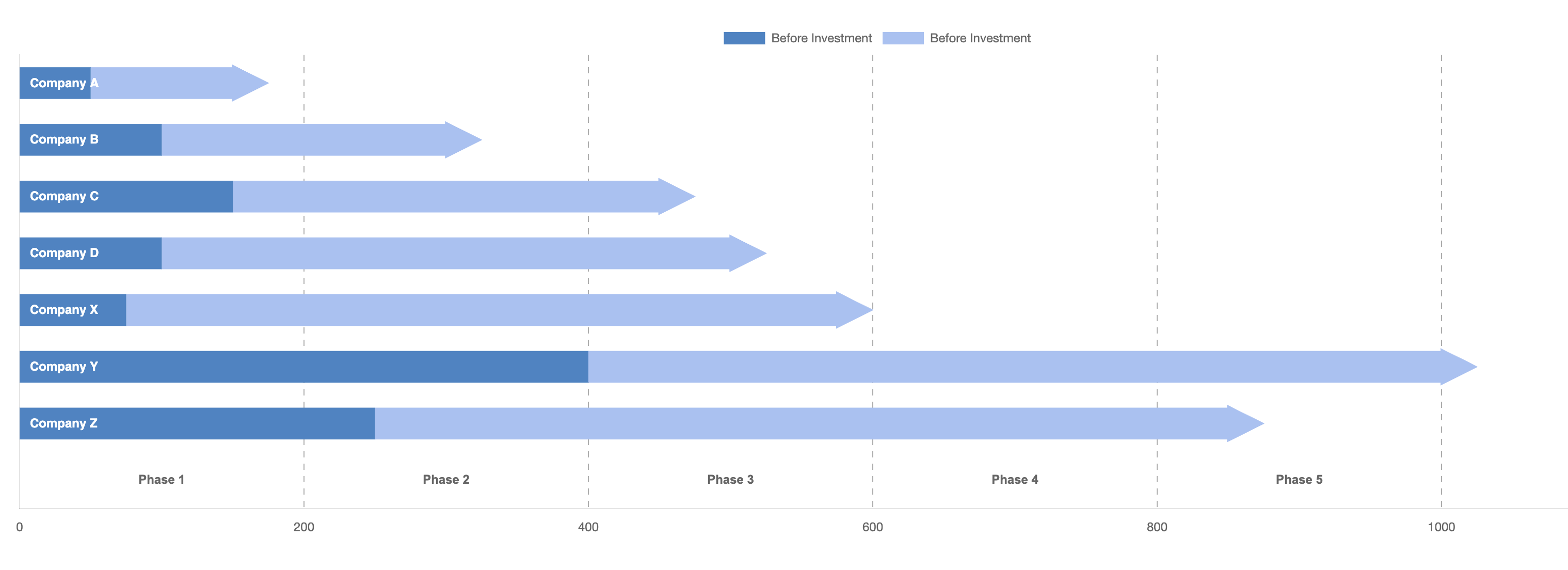 Before Investment Before Investment

Company A
Company B
Company C
Company D
Company X
Company Y
Company Z

Phase 1 Phase 2 Phase 3 Phase 4 Phase 5

0 200 400 600 800 1000